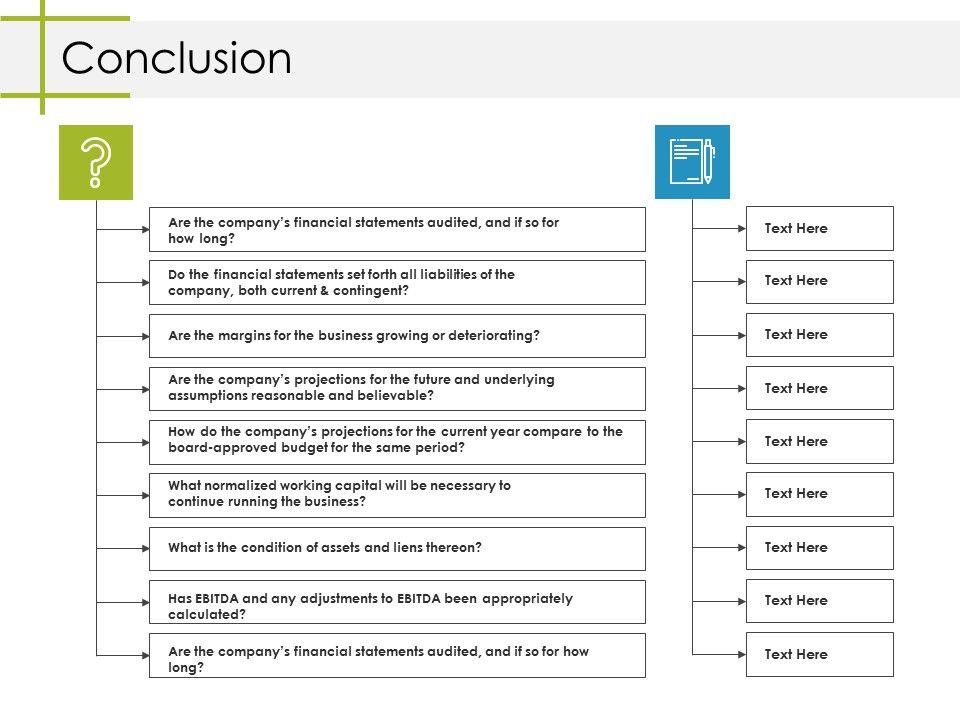 Conclusion

Are the company's financial statements audited, and if so for how long?

Do the financial statements set forth all liabilities of the company, both current & contingent?

Are the margins for the business growing or deteriorating?

Are the company's projections for the future and underlying assumptions reasonable and believable?

How do the company's projections for the current year compare to the board-approved budget for the same period?

What normalized working capital will be necessary to continue running the business?

What is the condition of assets and liens thereon?

Has EBITDA and any adjustments to EBITDA been appropriately calculated?

Are the company's financial statements audited, and if so for how long?

Text Here

Text Here

Text Here

Text Here

Text Here

Text Here

Text Here

Text Here

Text Here